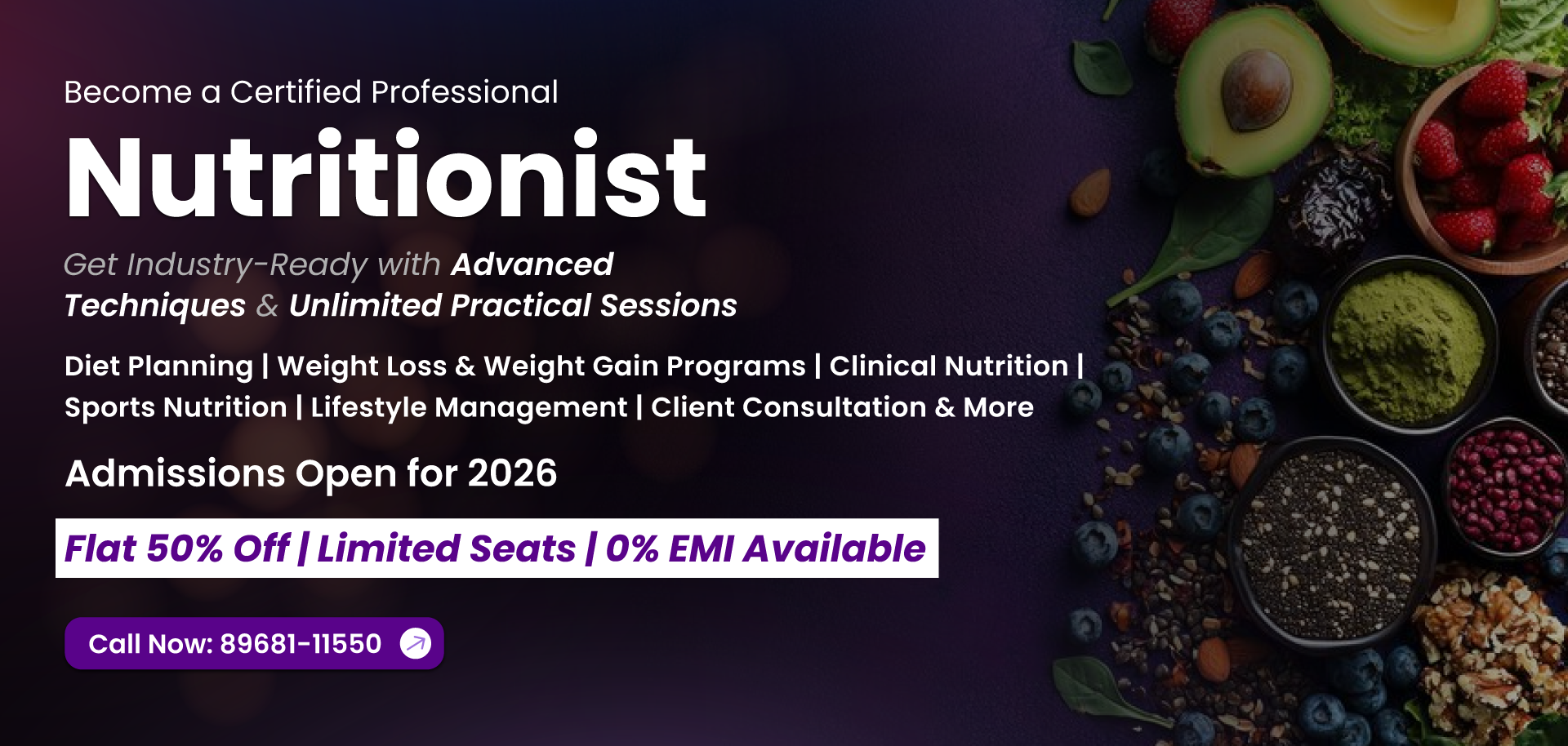 Become a Certified Professional

Nutritionist

Get Industry-Ready with Advanced Techniques & Unlimited Practical Sessions

Diet Planning | Weight Loss & Weight Gain Programs | Clinical Nutrition | Sports Nutrition | Lifestyle Management | Client Consultation & More

Admissions Open for 2026

Flat 50% Off | Limited Seats | 0% EMI Available

Call Now: 89681-11550